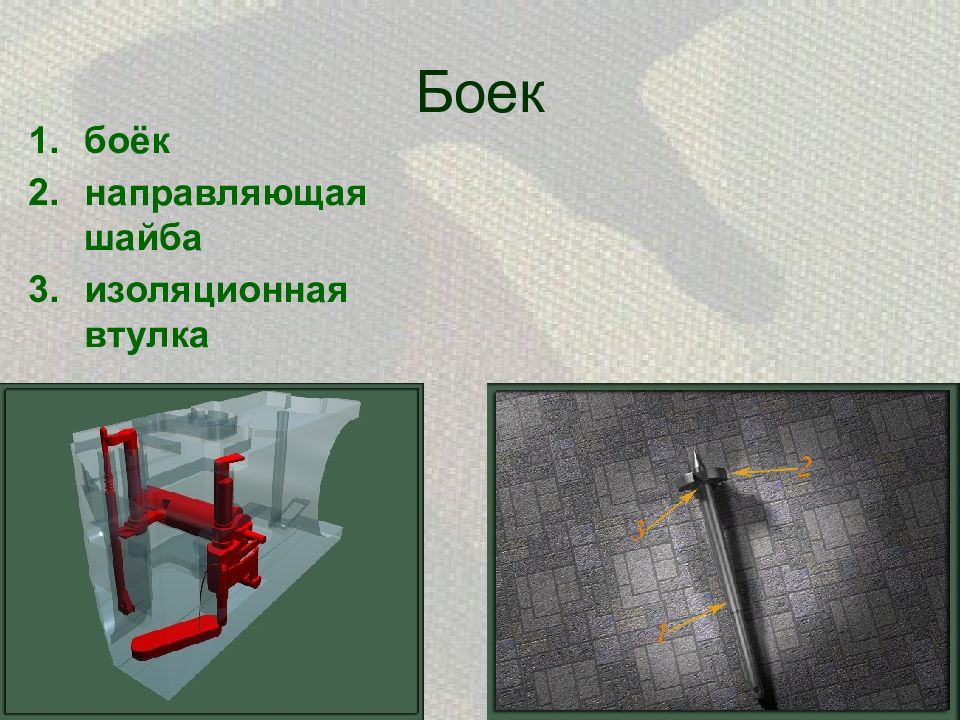 Боек

1. боёк
2. направляющая шайба
3. изоляционная втулка

2
3
1